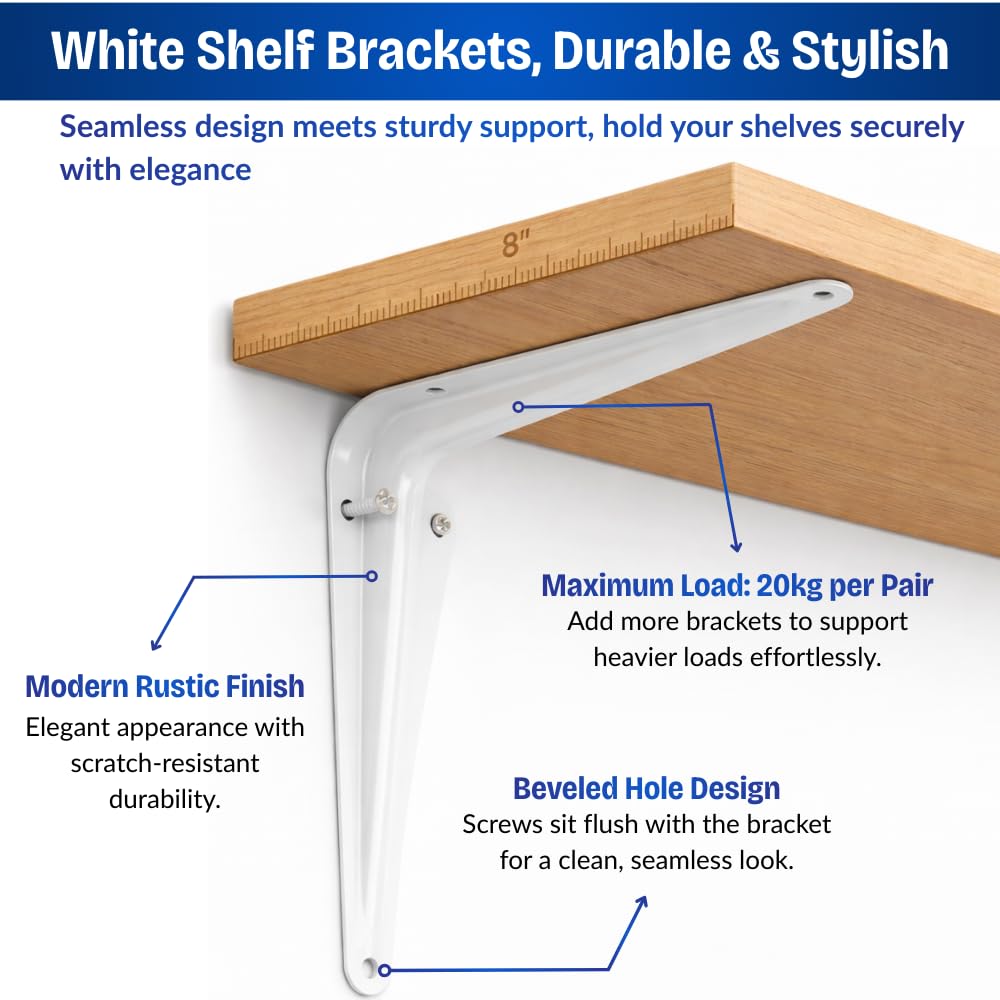 White Shelf Brackets, Durable & Stylish

Seamless design meets sturdy support, hold your shelves securely with elegance

8"

Maximum Load: 20kg per Pair
Add more brackets to support heavier loads effortlessly.

Modern Rustic Finish
Elegant appearance with scratch-resistant durability.

Beveled Hole Design
Screws sit flush with the bracket for a clean, seamless look.